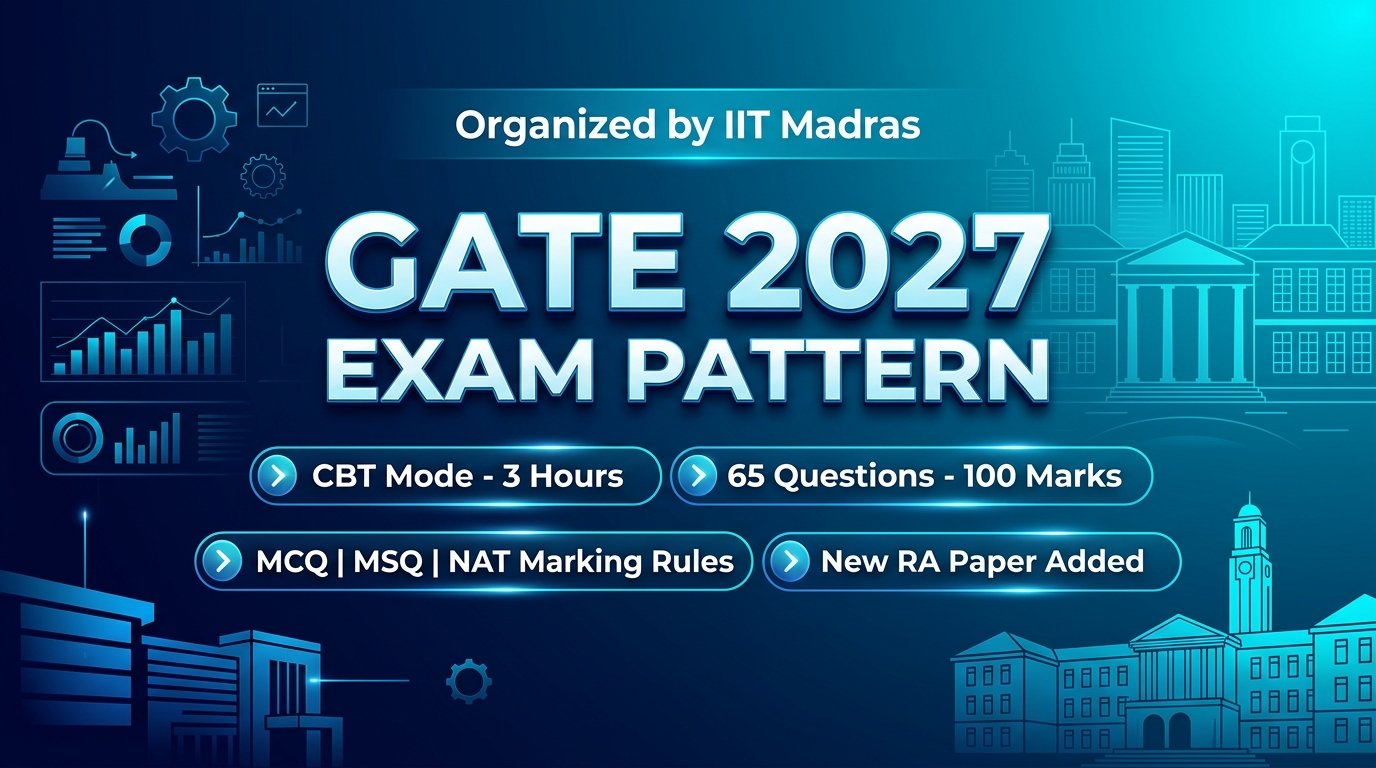 Organized by IIT Madras

GATE 2027
EXAM PATTERN

CBT Mode - 3 Hours

65 Questions - 100 Marks

MCQ | MSQ | NAT Marking Rules

New RA Paper Added